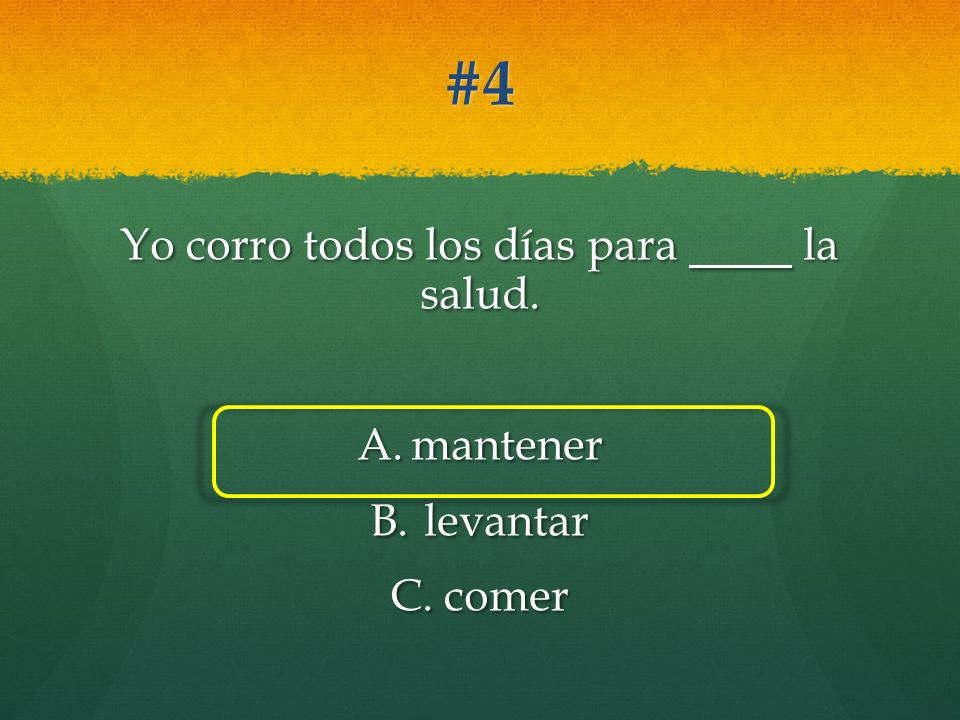 #4

Yo corro todos los días para _____ la salud.

A. mantener

B. levantar

C. comer